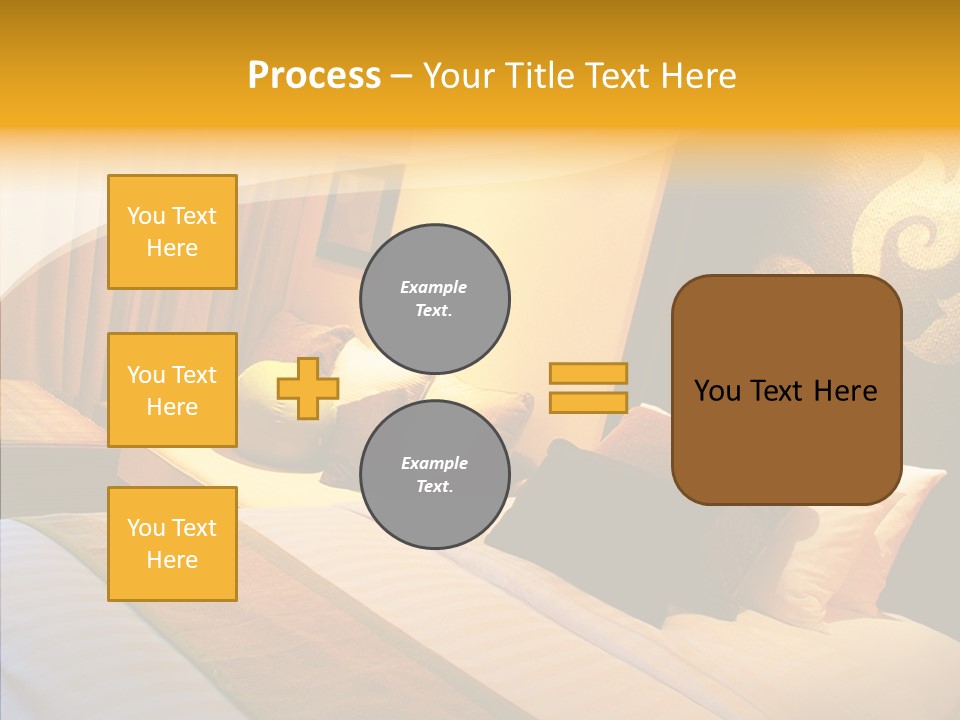 Process – Your Title Text Here

You Text Here

You Text Here

You Text Here

Example Text.

Example Text.

You Text Here